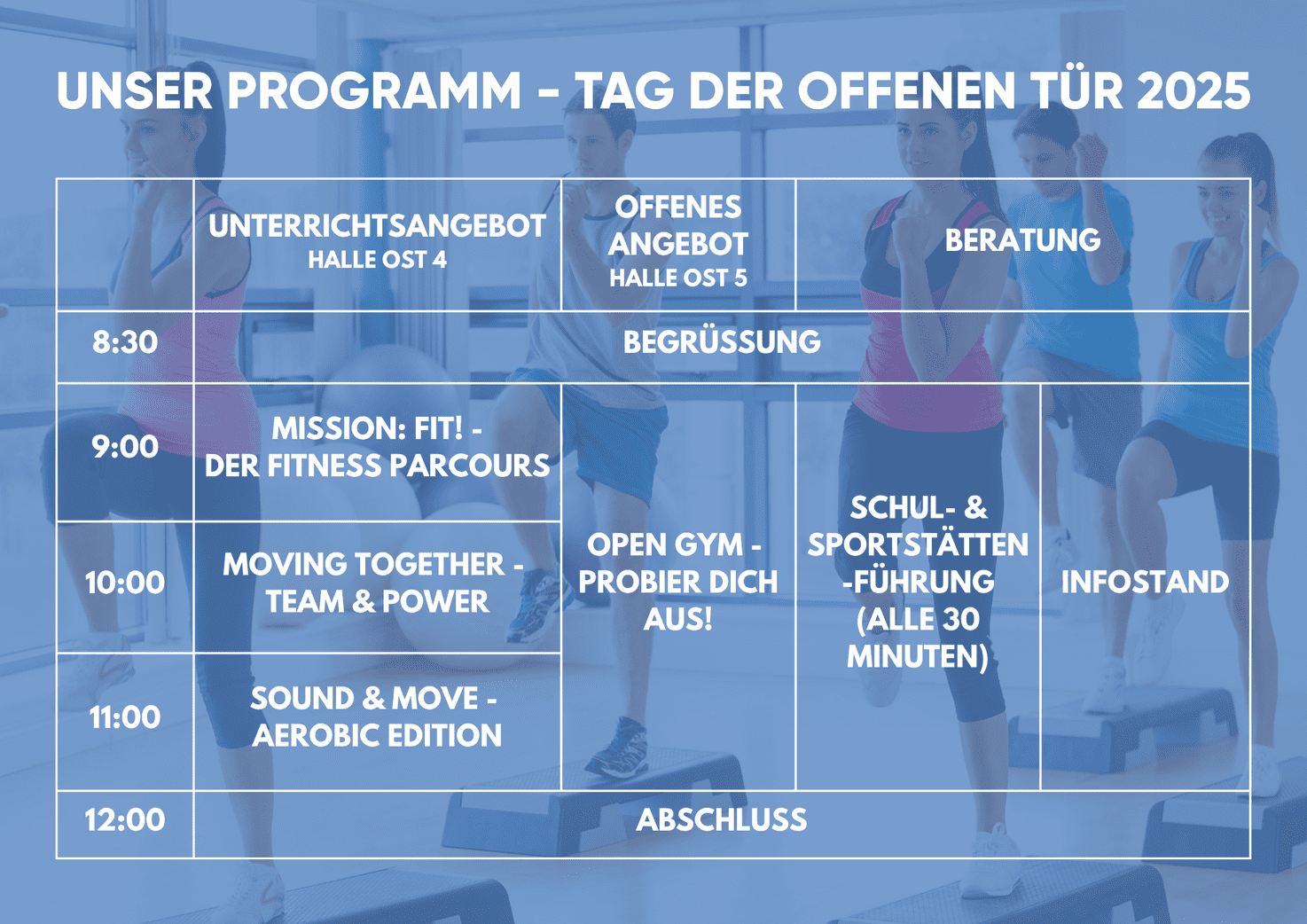 UNSER PROGRAMM - TAG DER OFFENEN TÜR 2025

| | UNTERRICHTSANGEBOT HALLE OST 4 | OFFENES ANGEBOT HALLE OST 5 | BERATUNG | |
|---|---|---|---|---|
| 8:30 | BEGRÜSSUNG | | | |
| 9:00 | MISSION: FIT! - DER FITNESS PARCOURS | OPEN GYM - PROBIER DICH AUS! | SCHUL- & SPORTSTÄTTEN -FÜHRUNG (ALLE 30 MINUTEN) | INFOSTAND |
| 10:00 | MOVING TOGETHER - TEAM & POWER | | | |
| 11:00 | SOUND & MOVE - AEROBIC EDITION | | | |
| 12:00 | ABSCHLUSS | | | |